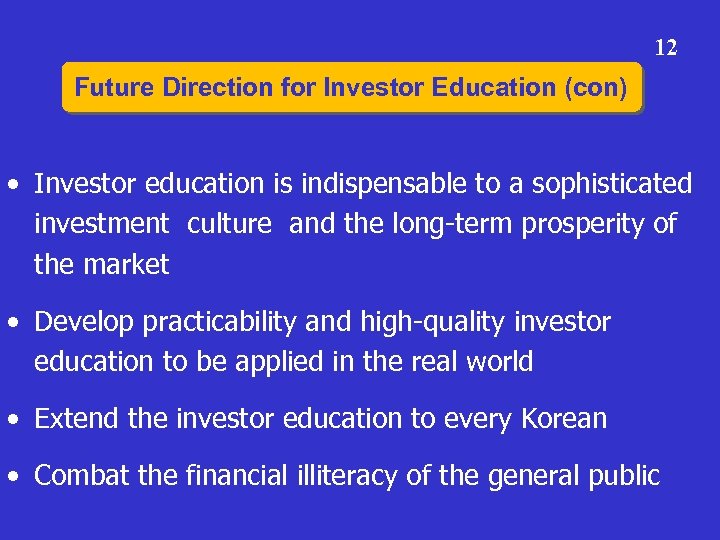 12

Future Direction for Investor Education (con)

• Investor education is indispensable to a sophisticated investment culture and the long-term prosperity of the market

• Develop practicability and high-quality investor education to be applied in the real world

• Extend the investor education to every Korean

• Combat the financial illiteracy of the general public